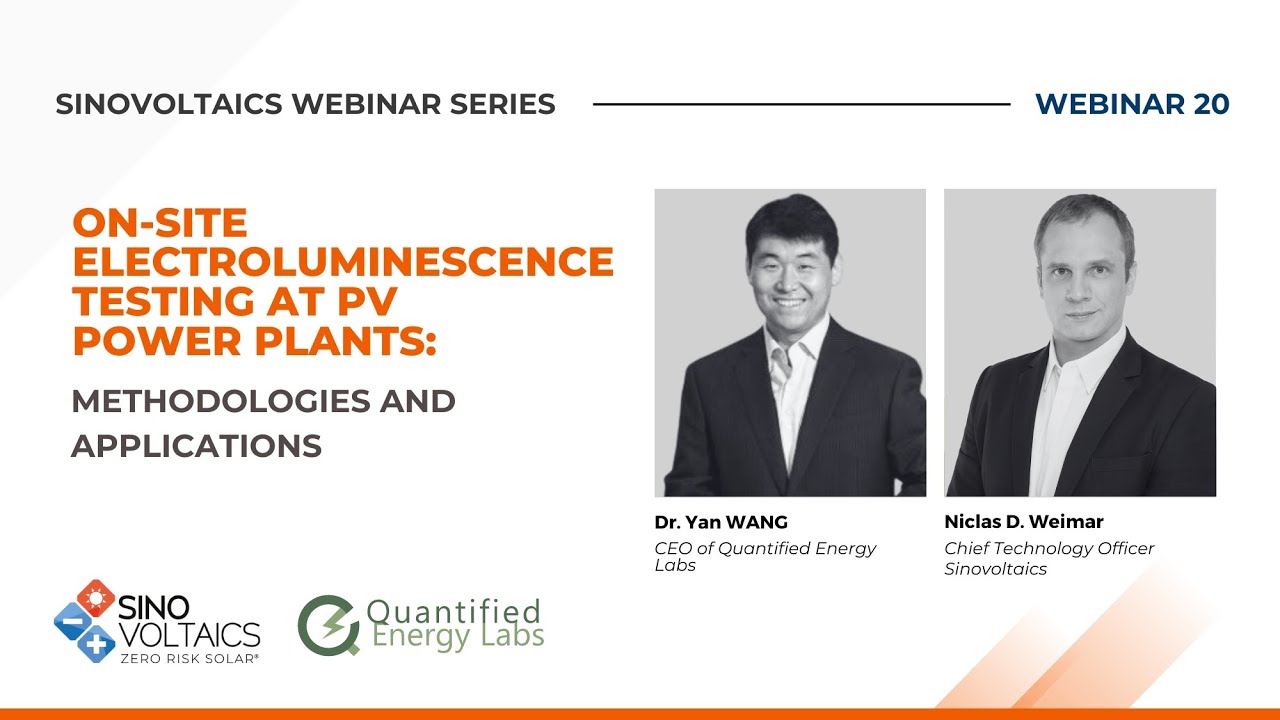 SINOVOLTAICS WEBINAR SERIES

WEBINAR 20

ON-SITE ELECTROLUMINESCENCE TESTING AT PV POWER PLANTS:

METHODOLOGIES AND APPLICATIONS

Dr. Yan WANG
CEO of Quantified Energy Labs

Niclas D. Weimar
Chief Technology Officer Sinovoltaics

SINO VOLTAICS
ZERO RISK SOLAR®

Quantified Energy Labs